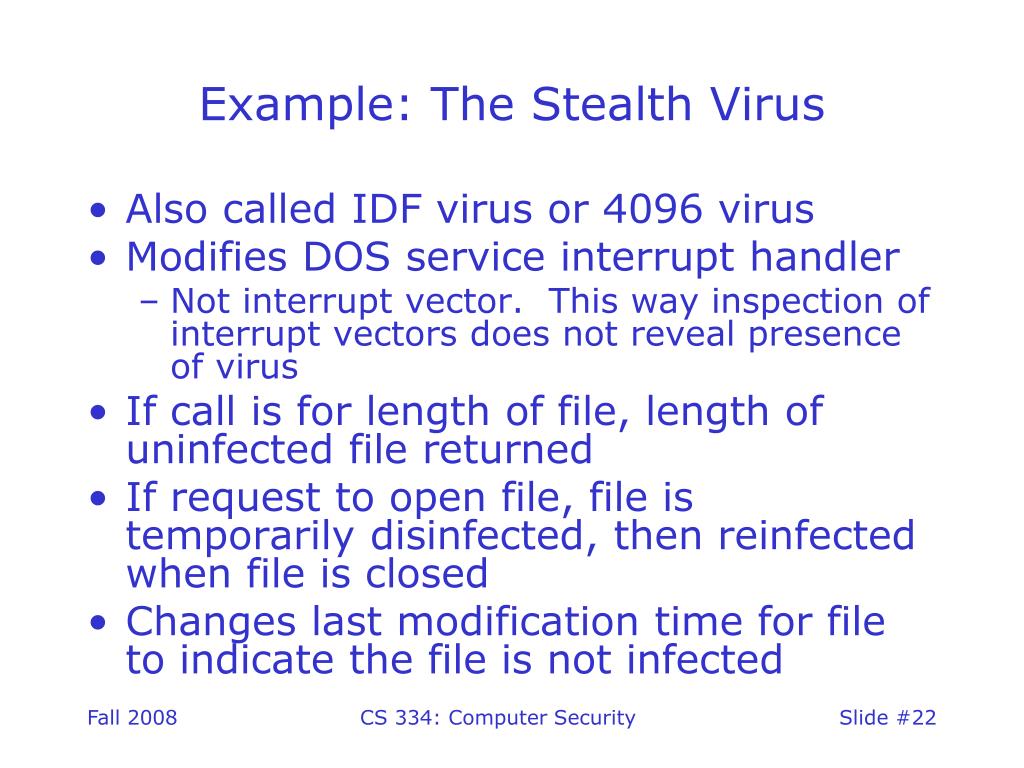 Example: The Stealth Virus

• Also called IDF virus or 4096 virus
• Modifies DOS service interrupt handler
– Not interrupt vector.  This way inspection of interrupt vectors does not reveal presence of virus
• If call is for length of file, length of uninfected file returned
• If request to open file, file is temporarily disinfected, then reinfected when file is closed
• Changes last modification time for file to indicate the file is not infected

Fall 2008 CS 334: Computer Security Slide #22